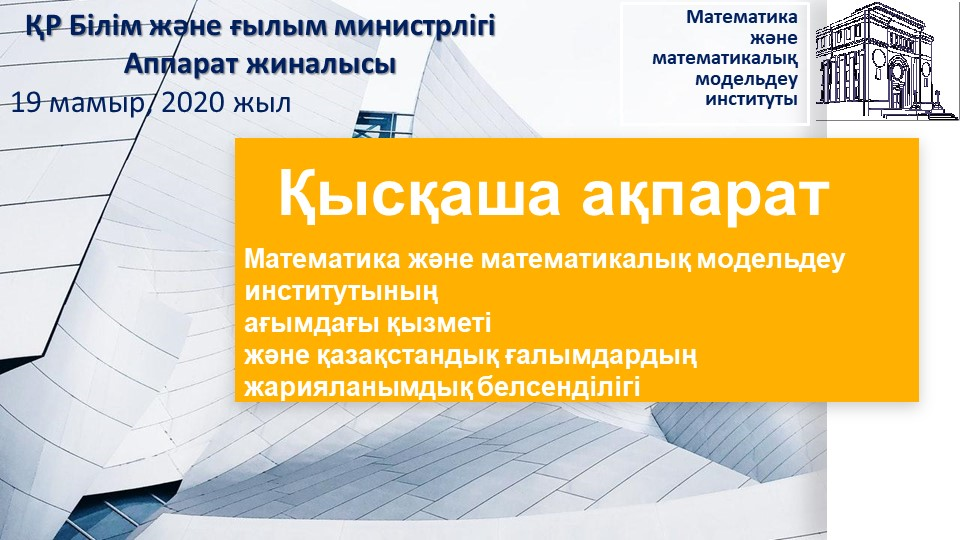 ҚР Білім және ғылым министрлігі
Аппарат жиналысы
19 мамыр, 2020 жыл

Математика
және
математикалық
модельдеу
институты

Қысқаша ақпарат

Математика және математикалық модельдеу институтының
ағымдағы қызметі
және қазақстандық ғалымдардың
жарияланымдық белсенділігі